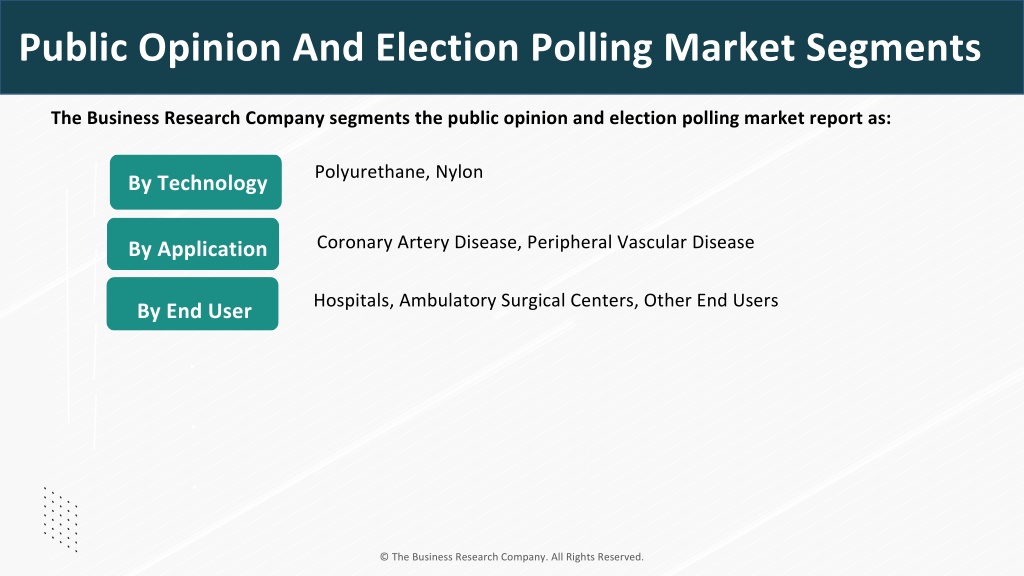 Public Opinion And Election Polling Market Segments

The Business Research Company segments the public opinion and election polling market report as:

By Technology

Polyurethane, Nylon

By Application

Coronary Artery Disease, Peripheral Vascular Disease

By End User

Hospitals, Ambulatory Surgical Centers, Other End Users

© The Business Research Company. All Rights Reserved.